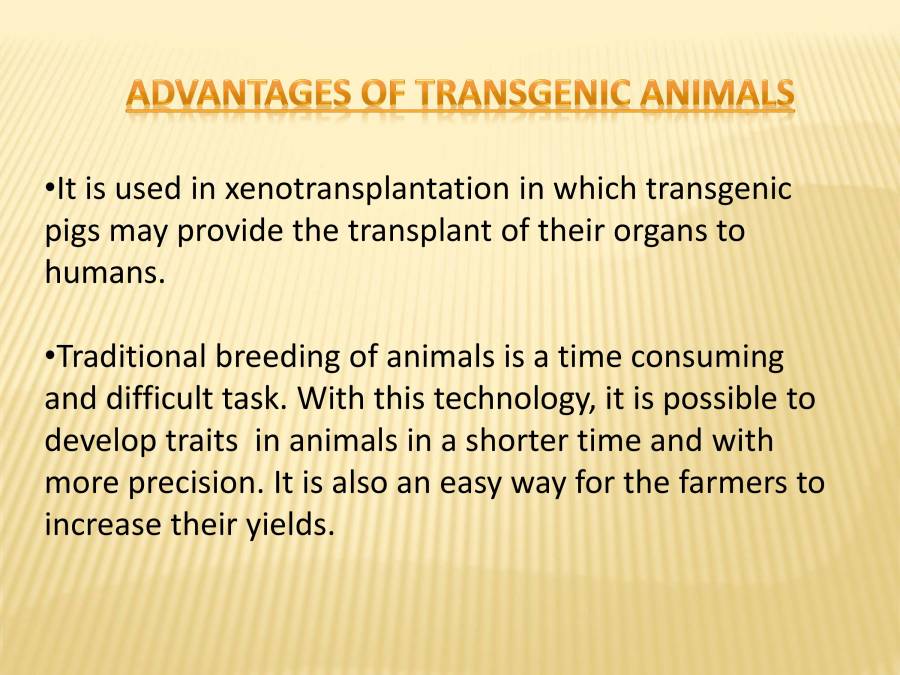 ADVANTAGES OF TRANSGENIC ANIMALS

•It is used in xenotransplantation in which transgenic pigs may provide the transplant of their organs to humans.

•Traditional breeding of animals is a time consuming and difficult task. With this technology, it is possible to develop traits  in animals in a shorter time and with more precision. It is also an easy way for the farmers to increase their yields.